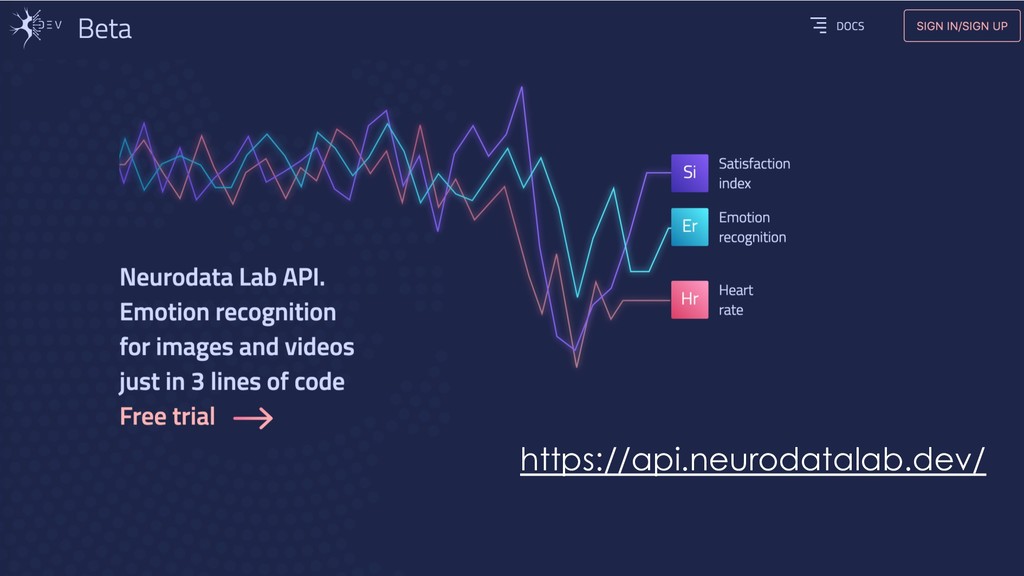 DEV Beta

DOCS

SIGN IN/SIGN UP

Si Satisfaction index

Er Emotion recognition

Hr Heart rate

Neurodata Lab API. Emotion recognition for images and videos just in 3 lines of code

Free trial →

https://api.neurodatalab.dev/